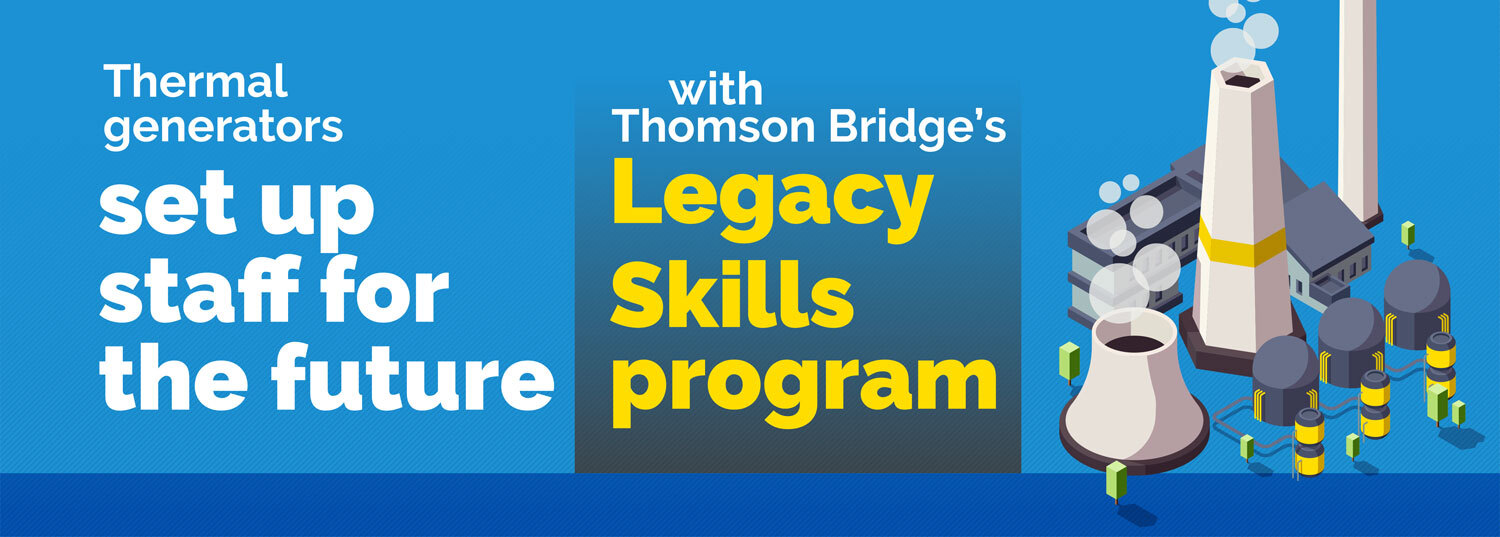 Thermal generators
set up staff for the future

with Thomson Bridge's
Legacy Skills program